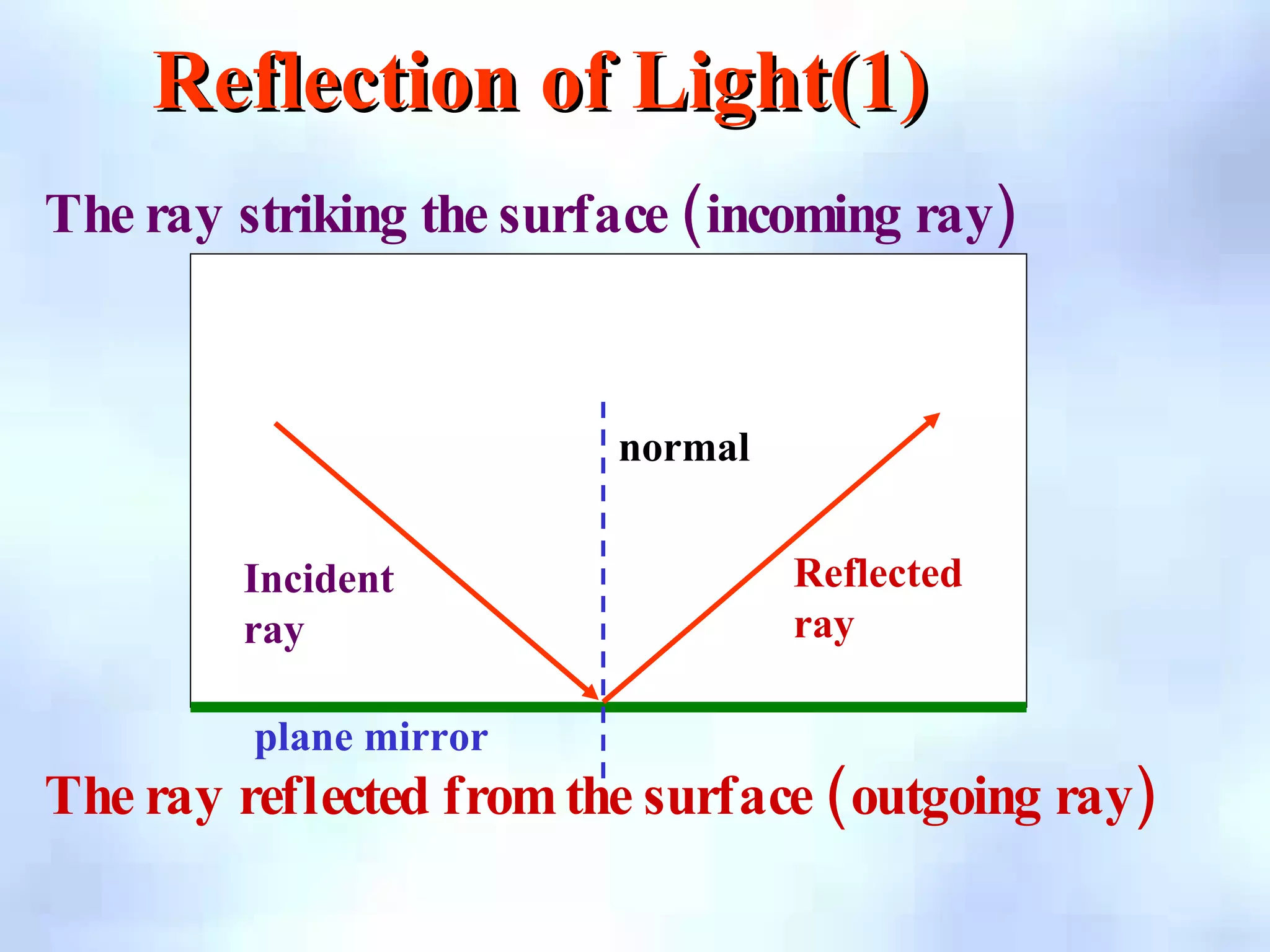 Reflection of Light(1)

The ray striking the surface (incoming ray)

normal

Incident ray

Reflected ray

plane mirror

The ray reflected from the surface (outgoing ray)